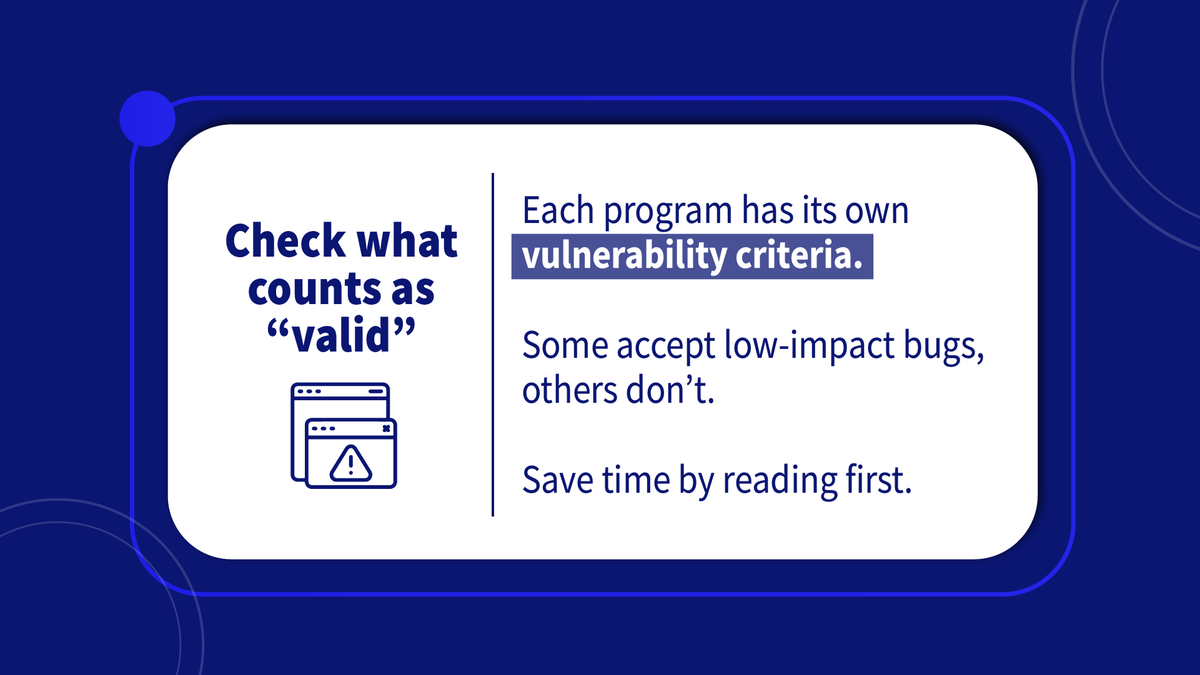 Check what counts as "valid"

Each program has its own vulnerability criteria.

Some accept low-impact bugs, others don't.

Save time by reading first.